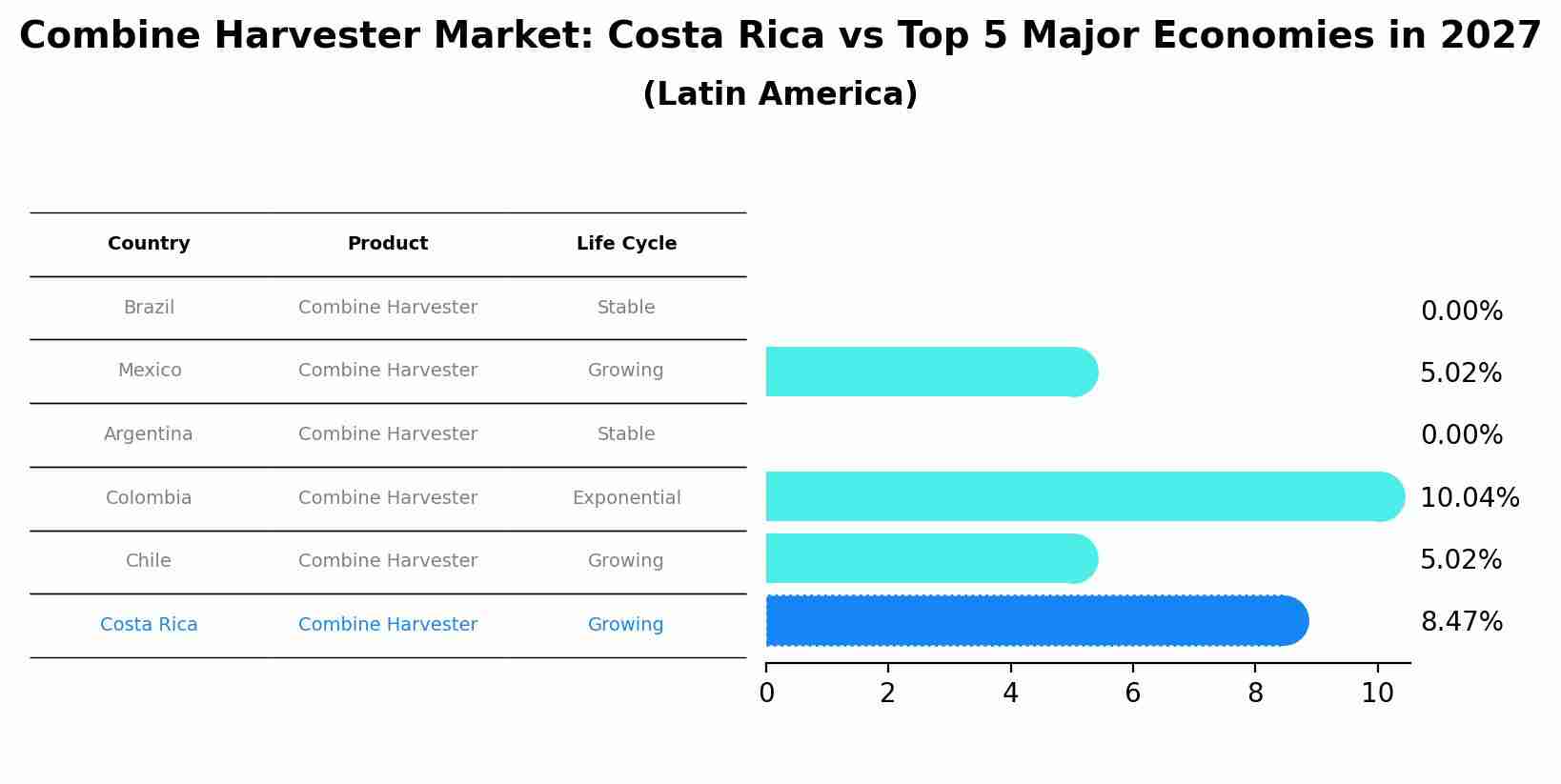 Combine Harvester Market: Costa Rica vs Top 5 Major Economies in 2027
(Latin America)

| Country | Product | Life Cycle |
|---|---|---|
| Brazil | Combine Harvester | Stable |
| Mexico | Combine Harvester | Growing |
| Argentina | Combine Harvester | Stable |
| Colombia | Combine Harvester | Exponential |
| Chile | Combine Harvester | Growing |
| Costa Rica | Combine Harvester | Growing |

0.00%
5.02%
0.00%
10.04%
5.02%
8.47%

0 2 4 6 8 10